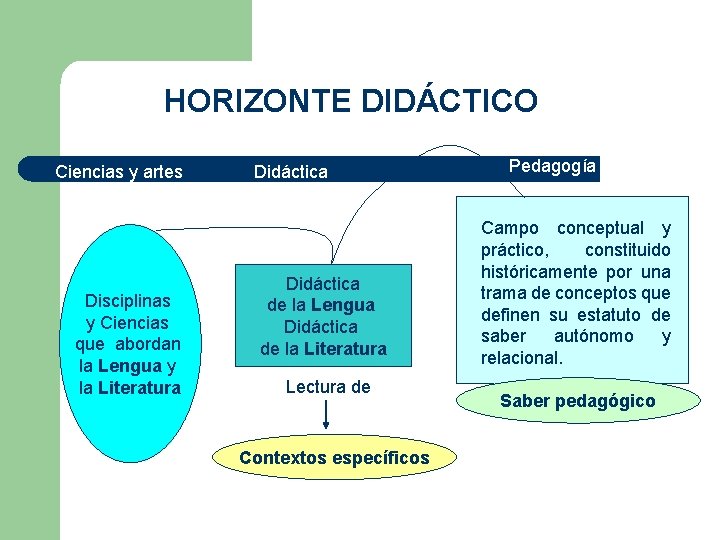 HORIZONTE DIDÁCTICO

Ciencias y artes

Didáctica

Pedagogía

Disciplinas y Ciencias que abordan la Lengua y la Literatura

Didáctica de la Lengua Didáctica de la Literatura

Lectura de

Contextos específicos

Campo conceptual y práctico, constituido históricamente por una trama de conceptos que definen su estatuto de saber autónomo y relacional.

Saber pedagógico